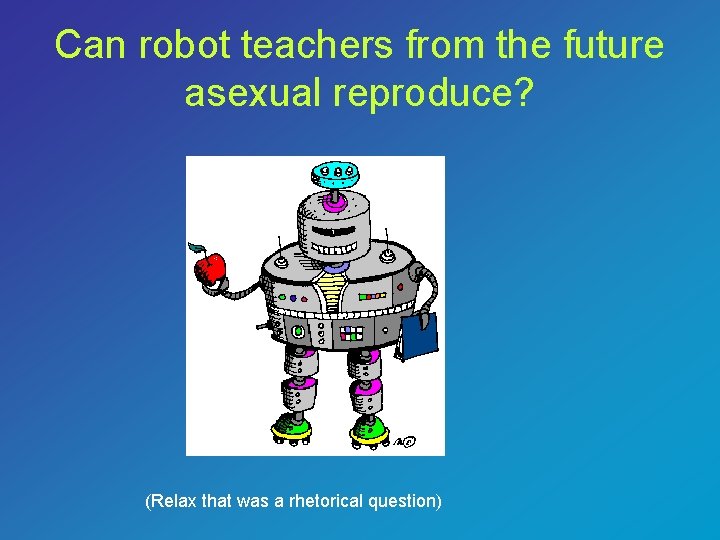 Can robot teachers from the future asexual reproduce?

(Relax that was a rhetorical question)